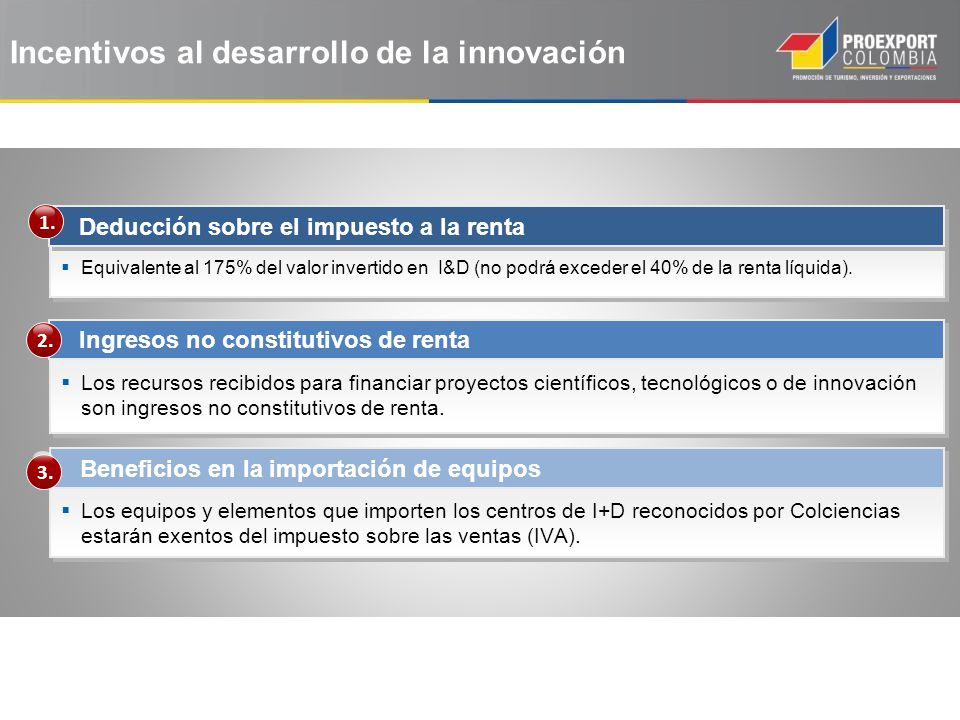 Incentivos al desarrollo de la innovación

PROEXPORT COLOMBIA
PROMOCIÓN DE TURISMO, INVERSIÓN Y EXPORTACIONES

1. Deducción sobre el impuesto a la renta

▪ Equivalente al 175% del valor invertido en I&D (no podrá exceder el 40% de la renta líquida).

2. Ingresos no constitutivos de renta

▪ Los recursos recibidos para financiar proyectos científicos, tecnológicos o de innovación son ingresos no constitutivos de renta.

3. Beneficios en la importación de equipos

▪ Los equipos y elementos que importen los centros de I+D reconocidos por Colciencias estarán exentos del impuesto sobre las ventas (IVA).